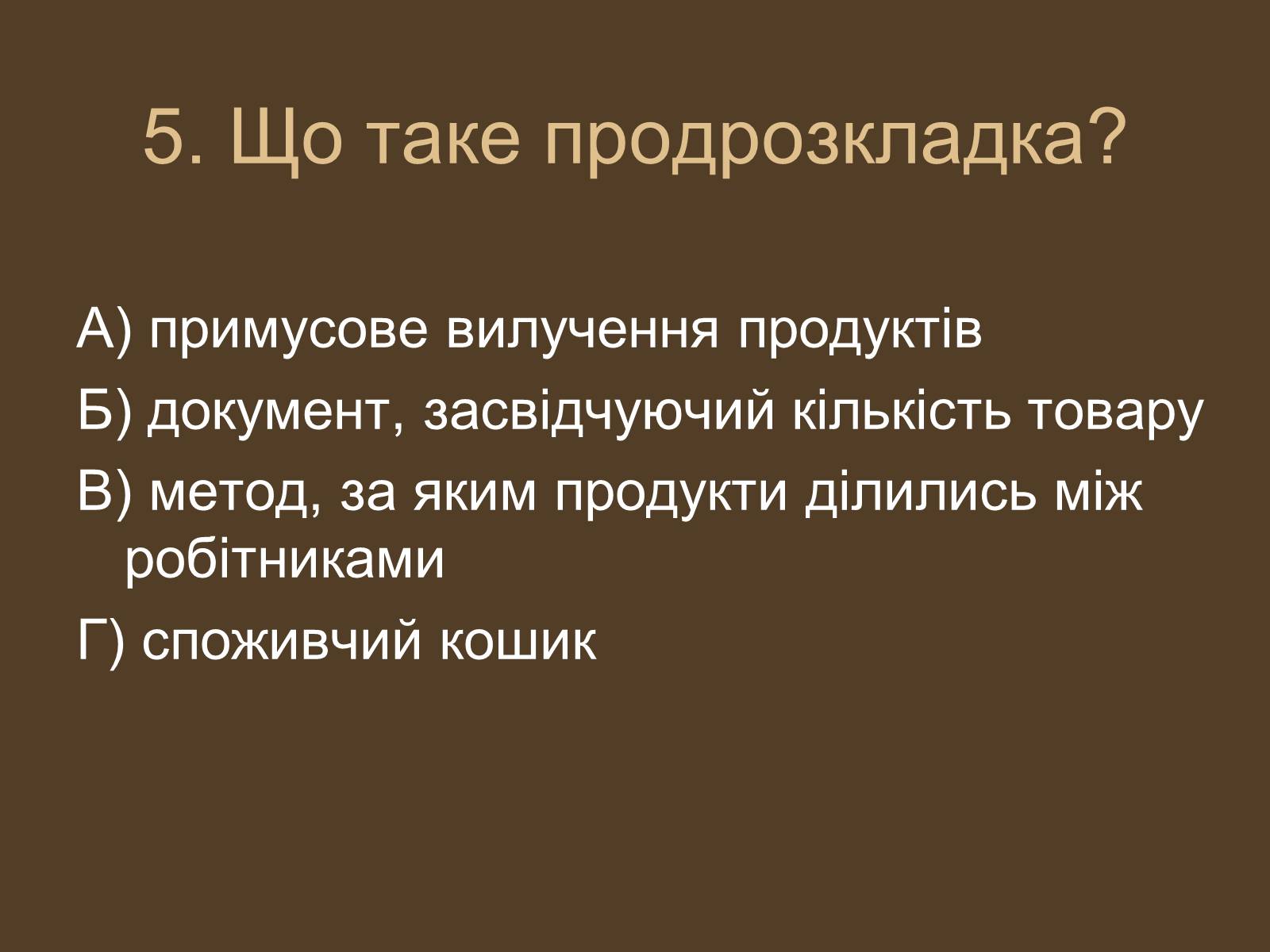 5. Що таке продрозкладка?

А) примусове вилучення продуктів

Б) документ, засвідчуючий кількість товару

В) метод, за яким продукти ділились між робітниками

Г) споживчий кошик